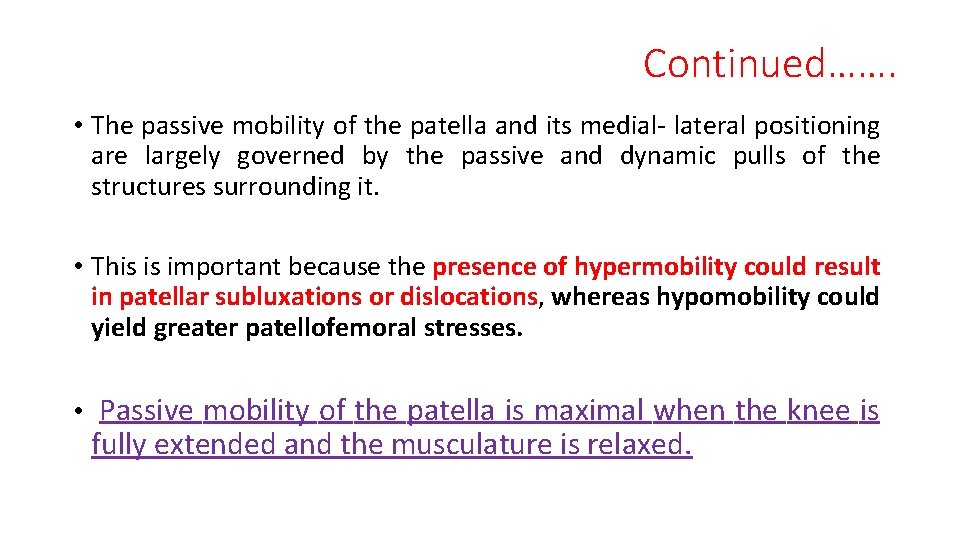 Continued…….

• The passive mobility of the patella and its medial- lateral positioning are largely governed by the passive and dynamic pulls of the structures surrounding it.

• This is important because the presence of hypermobility could result in patellar subluxations or dislocations, whereas hypomobility could yield greater patellofemoral stresses.

• Passive mobility of the patella is maximal when the knee is fully extended and the musculature is relaxed.